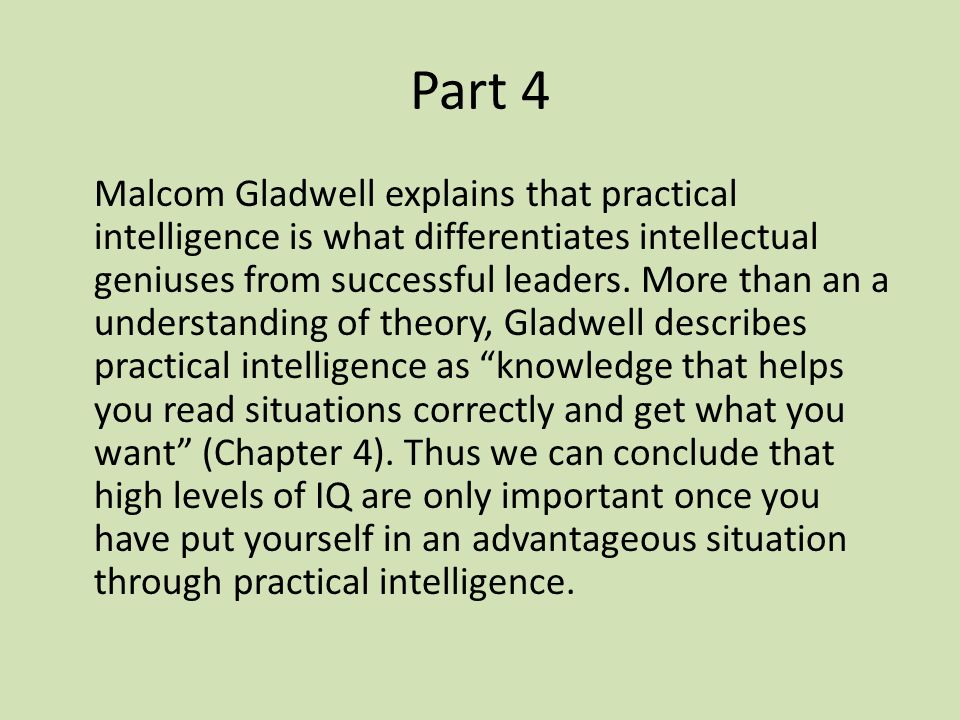 Part 4

Malcom Gladwell explains that practical intelligence is what differentiates intellectual geniuses from successful leaders. More than an a understanding of theory, Gladwell describes practical intelligence as “knowledge that helps you read situations correctly and get what you want” (Chapter 4). Thus we can conclude that high levels of IQ are only important once you have put yourself in an advantageous situation through practical intelligence.